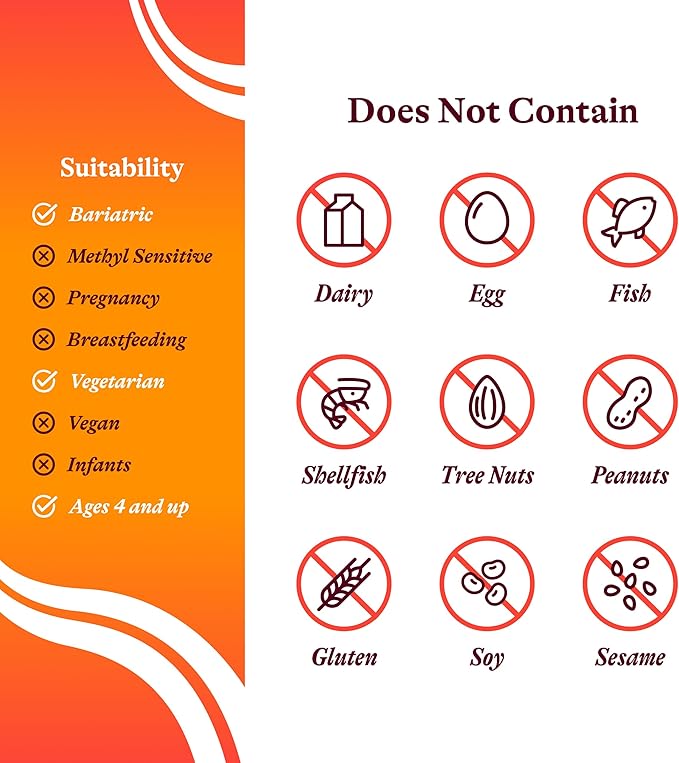 Suitability

Bariatric
Methyl Sensitive
Pregnancy
Breastfeeding
Vegetarian
Vegan
Infants
Ages 4 and up

Does Not Contain

Dairy
Egg
Fish
Shellfish
Tree Nuts
Peanuts
Gluten
Soy
Sesame